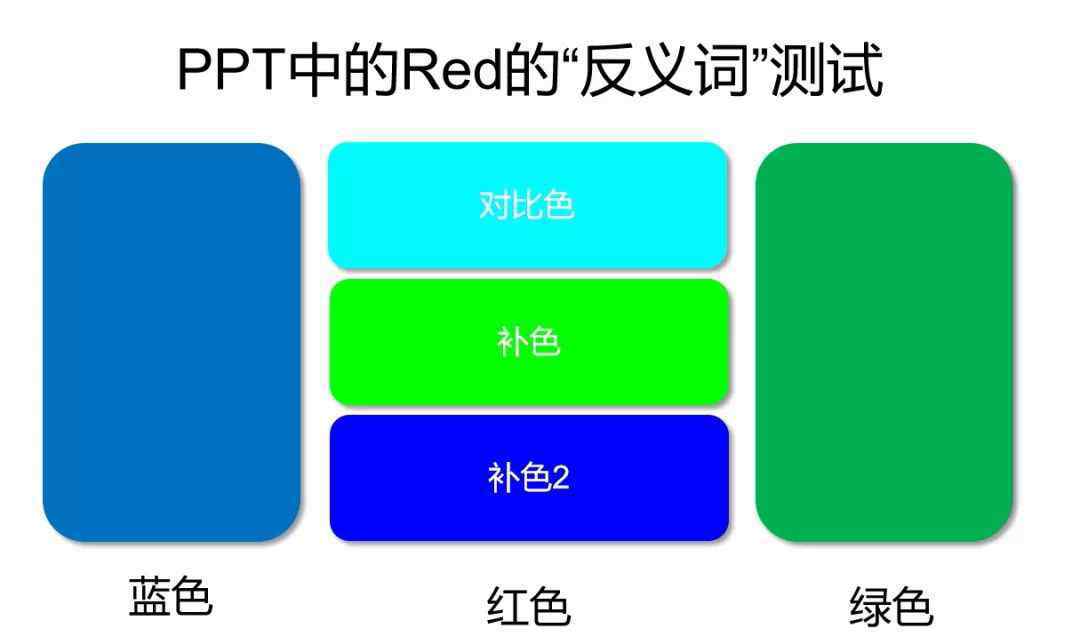 PPT中的Red的“反义词”测试

对比色

补色

补色2

蓝色

红色

绿色